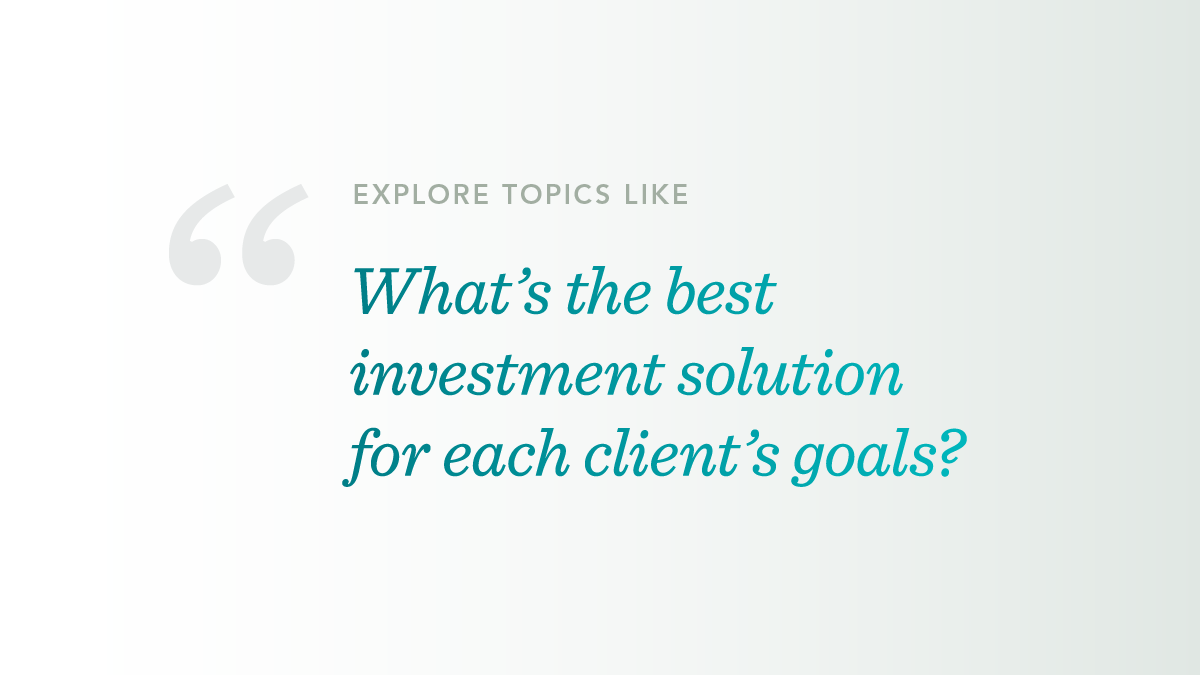 “

EXPLORE TOPICS LIKE

What’s the best investment solution for each client’s goals?